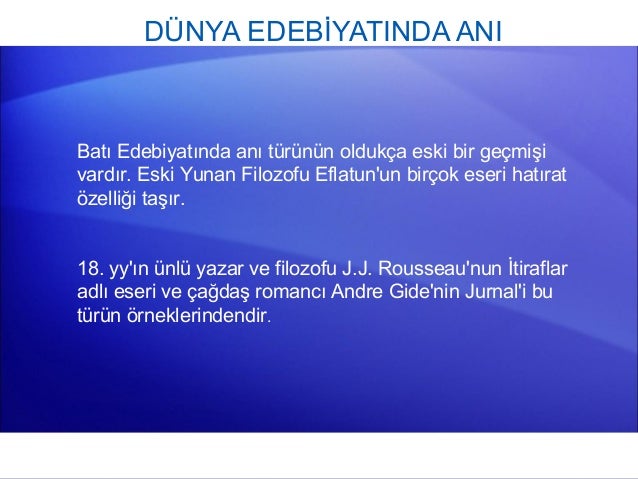 DÜNYA EDEBİYATINDA ANI

Batı Edebiyatında anı türünün oldukça eski bir geçmişi vardır. Eski Yunan Filozofu Eflatun'un birçok eseri hatırat özelliği taşır.

18. yy'ın ünlü yazar ve filozofu J.J. Rousseau'nun İtiraflar adlı eseri ve çağdaş romancı Andre Gide'nin Jurnal'i bu türün örneklerindendir.